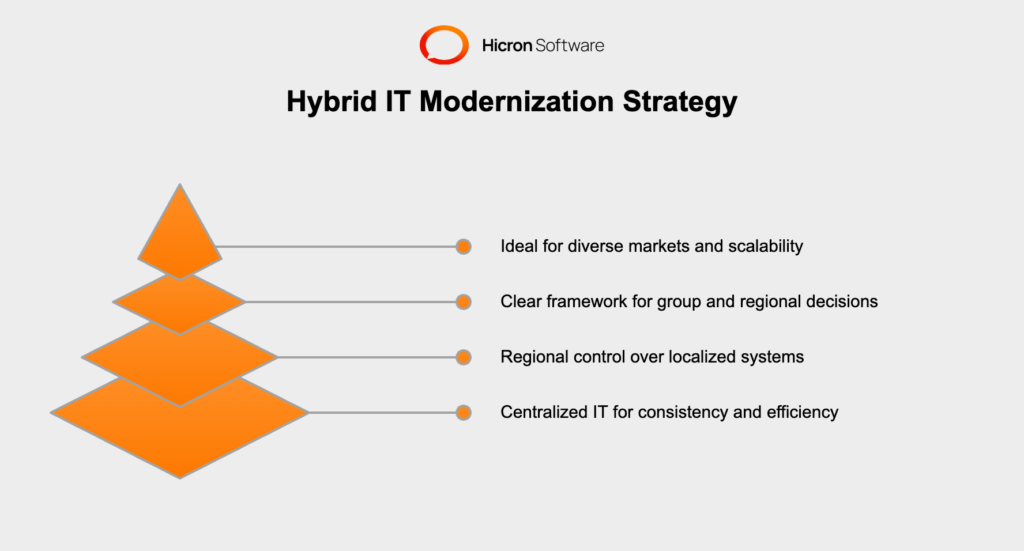 Hicron Software

Hybrid IT Modernization Strategy

Ideal for diverse markets and scalability

Clear framework for group and regional decisions

Regional control over localized systems

Centralized IT for consistency and efficiency